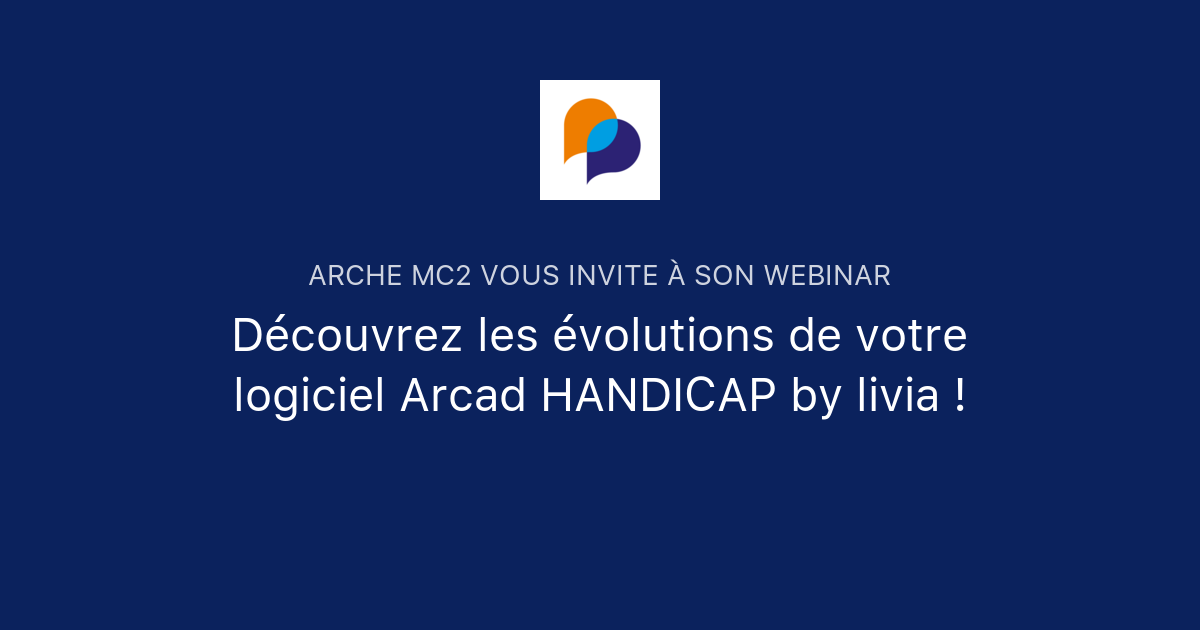 ARCHE MC2 VOUS INVITE À SON WEBINAR

Découvrez les évolutions de votre logiciel Arcad HANDICAP by livia !